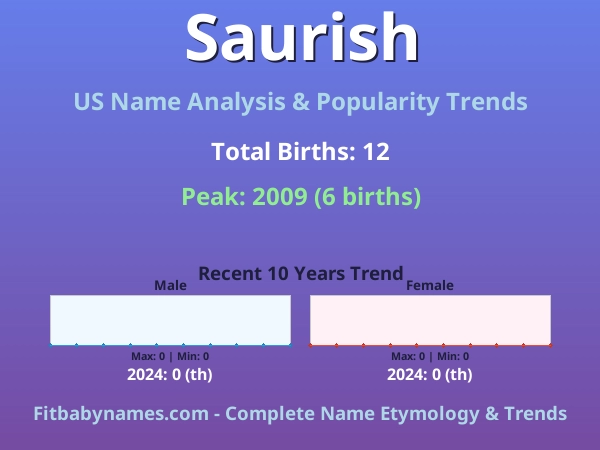 Saurish

US Name Analysis & Popularity Trends

Total Births: 12

Peak: 2009 (6 births)

Recent 10 Years Trend

Male

Max: 0 | Min: 0

2024: 0 (th)

Female

Max: 0 | Min: 0

2024: 0 (th)

Fitbabynames.com - Complete Name Etymology & Trends